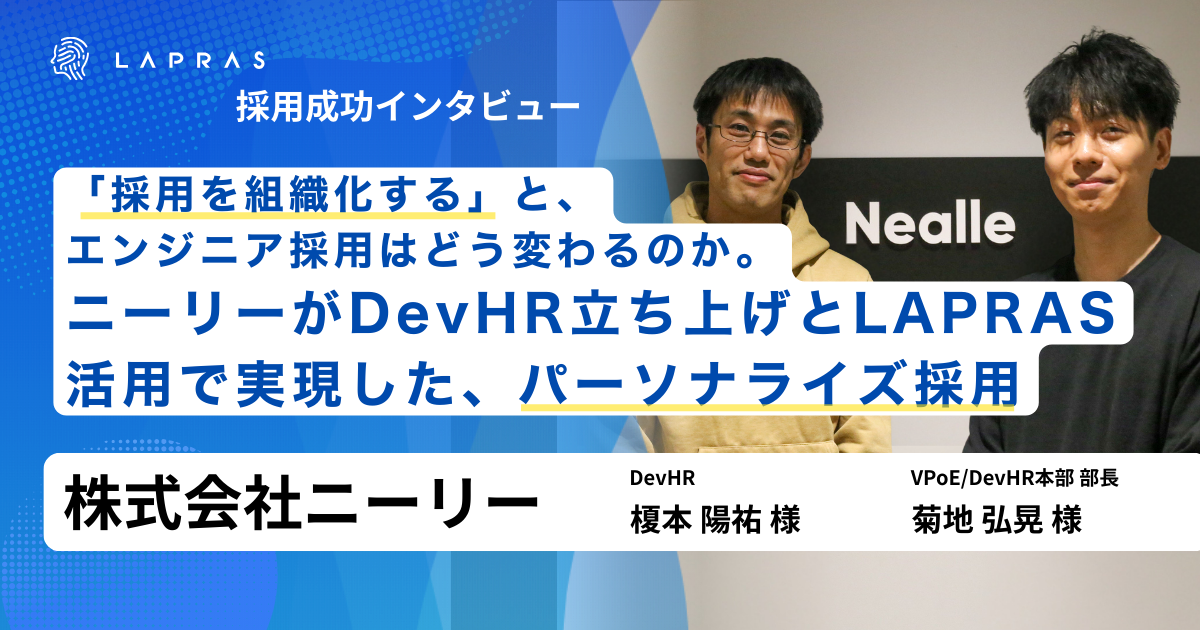 LAPRAS

採用成功インタビュー

「採用を組織化する」と、エンジニア採用はどう変わるのか。ニーリーがDevHR立ち上げとLAPRAS活用で実現した、パーソナライズ採用

Nealle

株式会社ニーリー

DevHR
榎本 陽祐 様

VPoE/DevHR本部 部長
菊地 弘晃 様